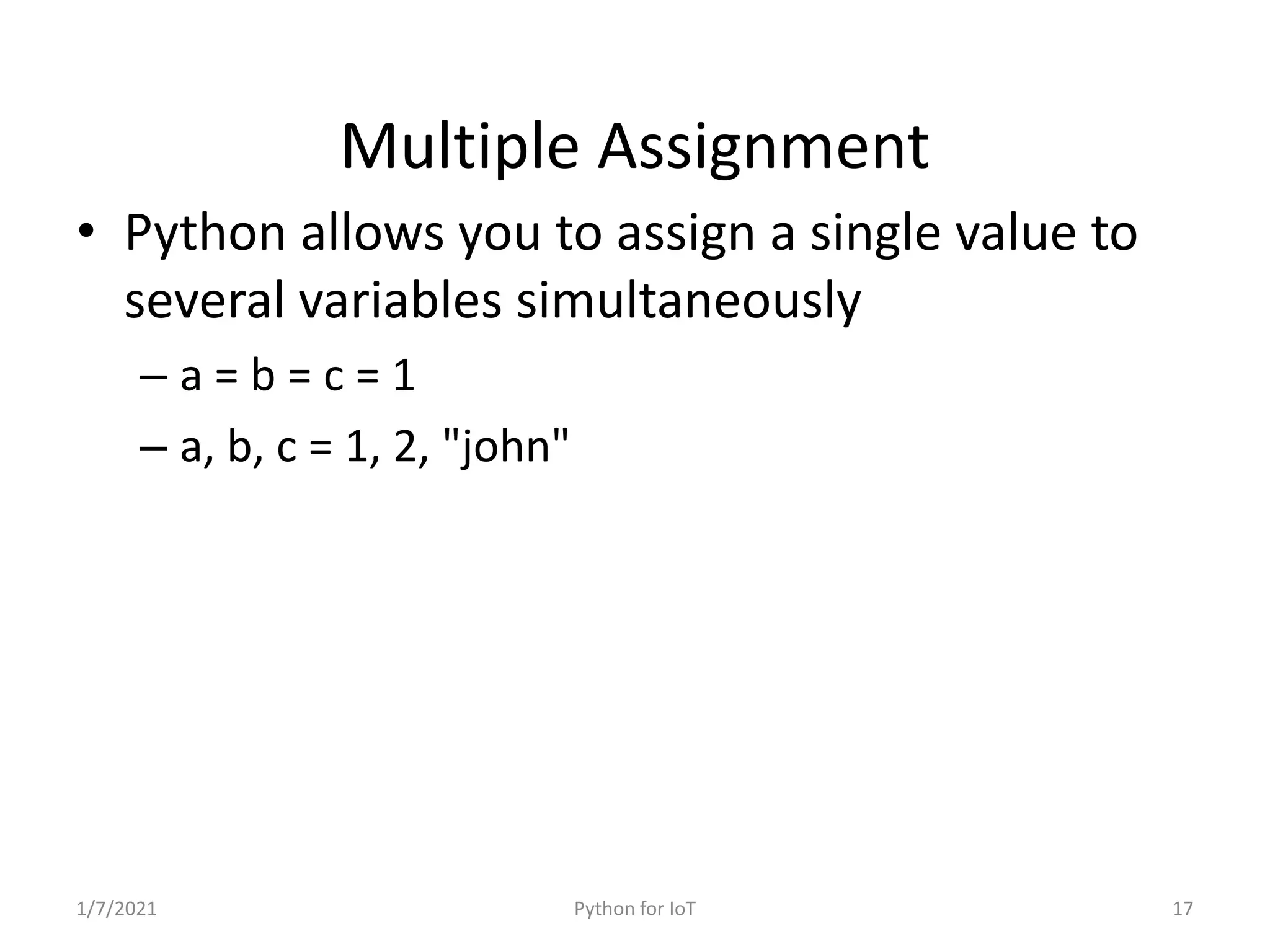 Multiple Assignment

• Python allows you to assign a single value to several variables simultaneously

– a = b = c = 1

– a, b, c = 1, 2, "john"

1/7/2021 Python for IoT 17